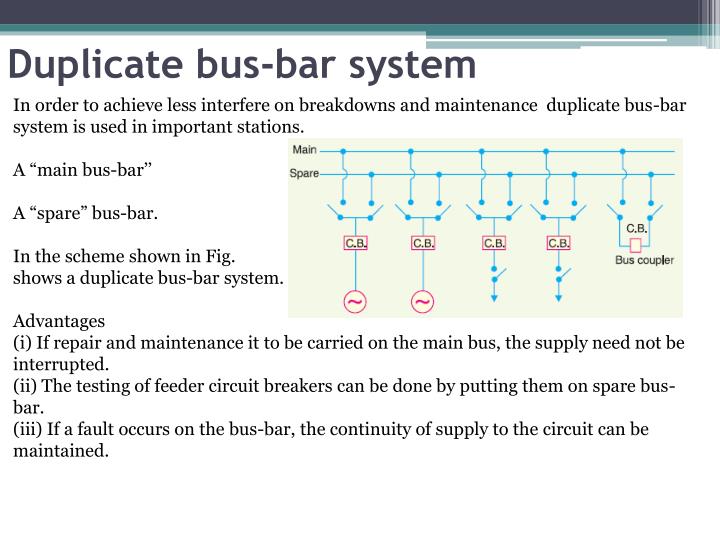 Duplicate bus-bar system

In order to achieve less interfere on breakdowns and maintenance duplicate bus-bar system is used in important stations.

A “main bus-bar”

A “spare” bus-bar.

In the scheme shown in Fig. shows a duplicate bus-bar system.

Main
Spare
C.B.
C.B.
C.B.
C.B.
C.B.
Bus coupler

Advantages
(i) If repair and maintenance it to be carried on the main bus, the supply need not be interrupted.
(ii) The testing of feeder circuit breakers can be done by putting them on spare bus-bar.
(iii) If a fault occurs on the bus-bar, the continuity of supply to the circuit can be maintained.